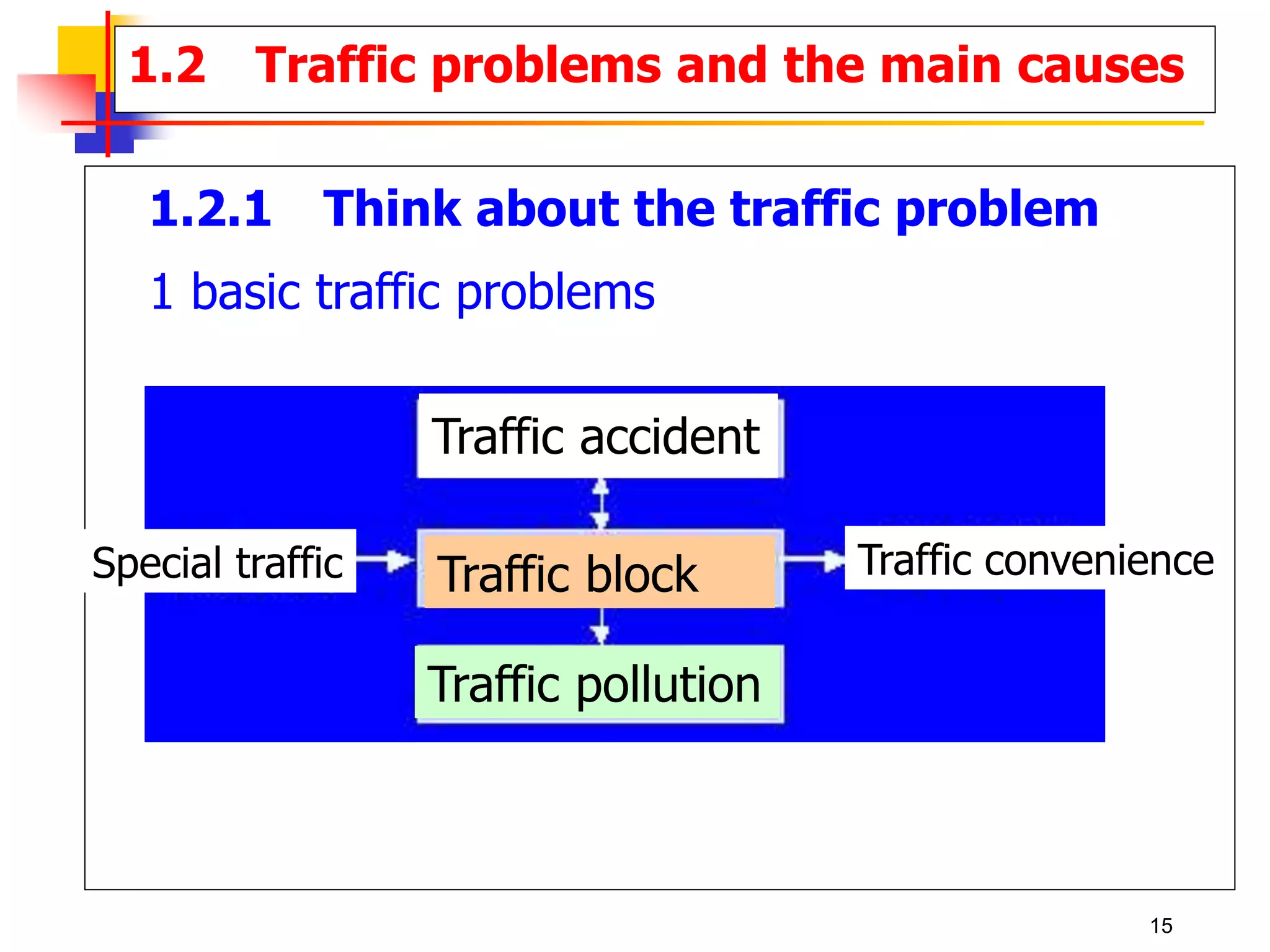 1.2 Traffic problems and the main causes

1.2.1 Think about the traffic problem

1 basic traffic problems

Traffic accident

Special traffic

Traffic block

Traffic convenience

Traffic pollution

15